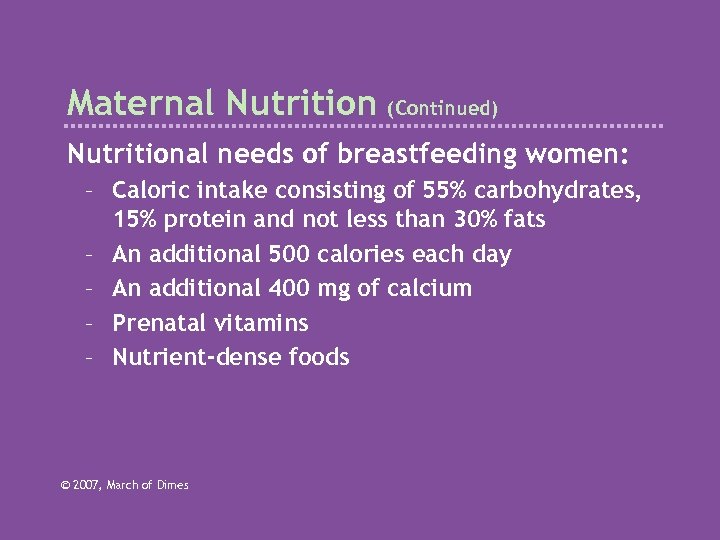 Maternal Nutrition (Continued)

Nutritional needs of breastfeeding women:

– Caloric intake consisting of 55% carbohydrates, 15% protein and not less than 30% fats
– An additional 500 calories each day
– An additional 400 mg of calcium
– Prenatal vitamins
– Nutrient-dense foods

© 2007, March of Dimes